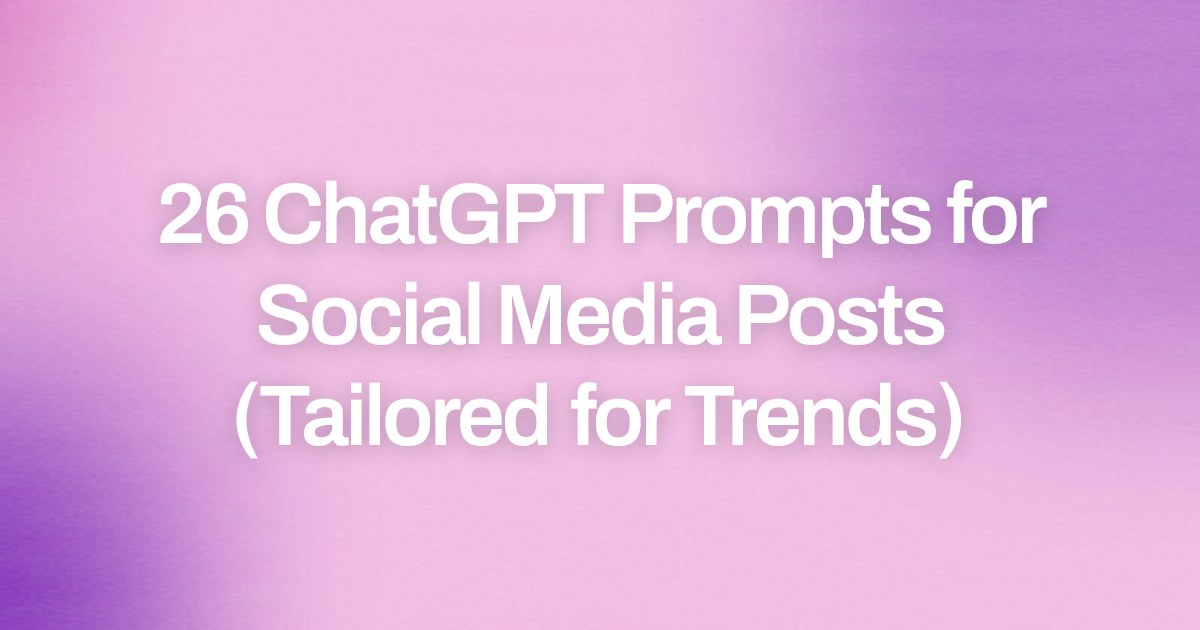 26 ChatGPT Prompts for Social Media Posts (Tailored for Trends)